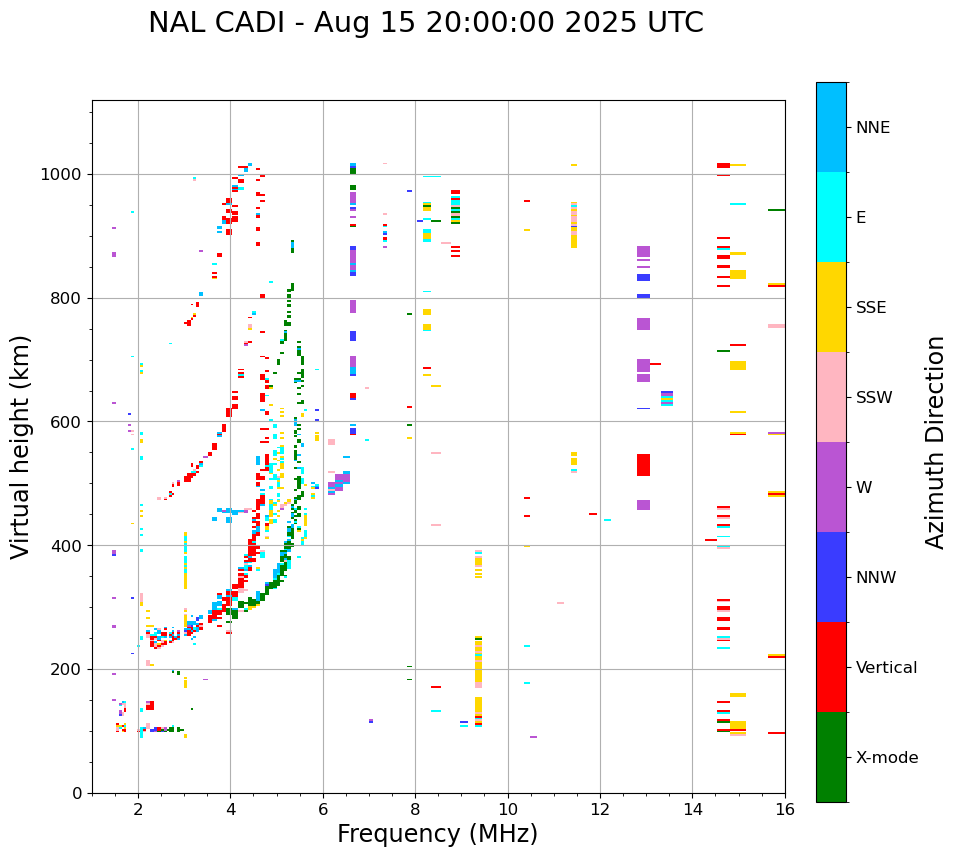 NAL CADI - Aug 15 20:00:00 2025 UTC

Virtual height (km)

1000
800
600
400
200
0

2
4
6
8
10
12
14
16

Frequency (MHz)

NNE
E
SSE
SSW
W
NNW
Vertical
X-mode

Azimuth Direction